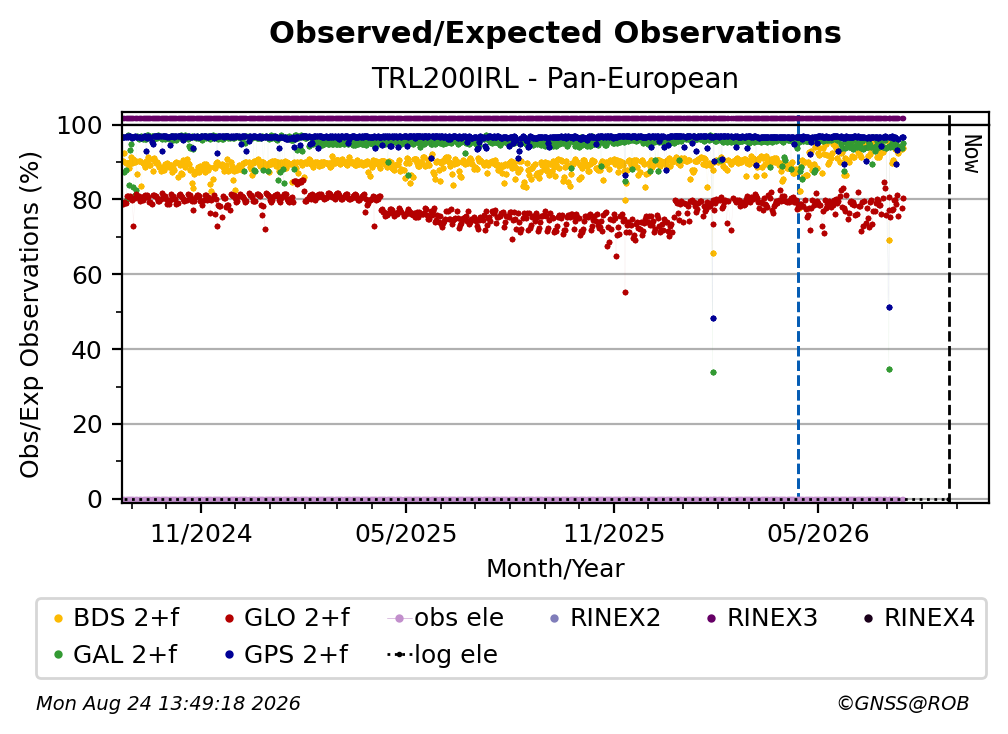 Observed/Expected Observations
TRL200IRL - Pan-European

Obs/Exp Observations (%)

100
80
60
40
20
0

Now

11/2024
05/2025
11/2025
05/2026

Month/Year

BDS 2+f
GLO 2+f
obs ele
RINEX2
RINEX3
RINEX4
GAL 2+f
GPS 2+f
log ele

Mon Aug 24 13:49:18 2026
©GNSS@ROB